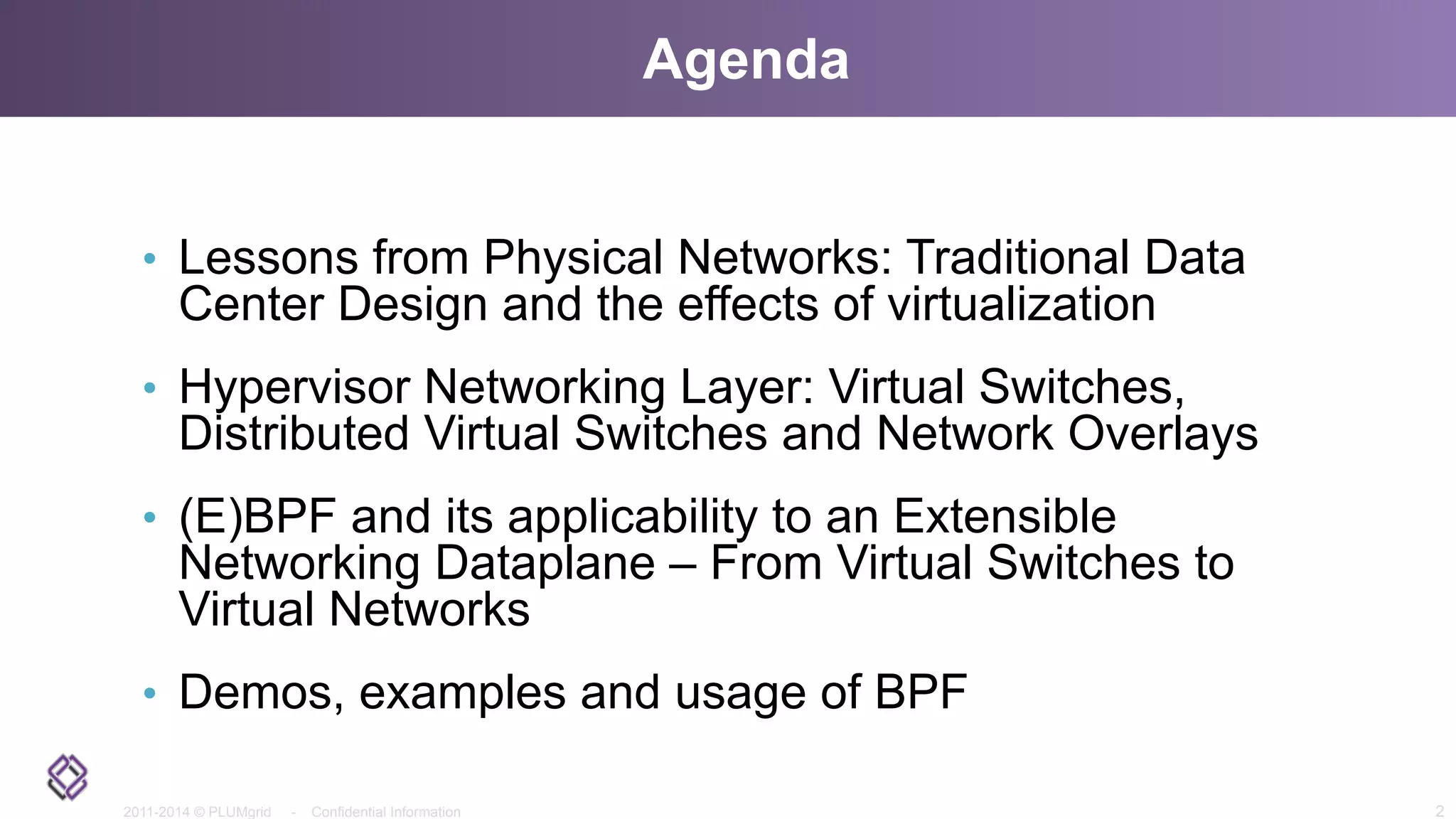 Agenda

• Lessons from Physical Networks: Traditional Data Center Design and the effects of virtualization

• Hypervisor Networking Layer: Virtual Switches, Distributed Virtual Switches and Network Overlays

• (E)BPF and its applicability to an Extensible Networking Dataplane – From Virtual Switches to Virtual Networks

• Demos, examples and usage of BPF

2011-2014 © PLUMgrid - Confidential Information 2